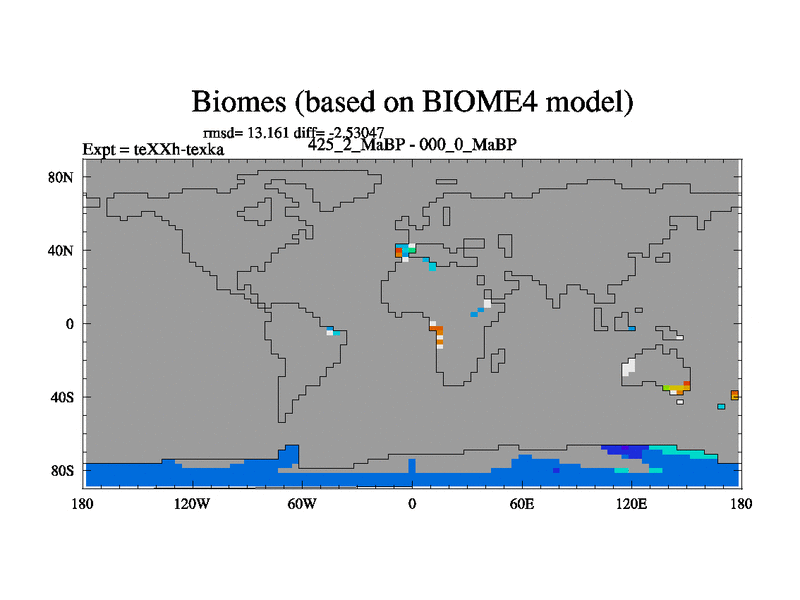 Biomes (based on BIOME4 model)

rmsd= 13.161 diff= -2.53047

Expt = teXXh-texka

425_2_MaBP - 000_0_MaBP

80N

40N

0

40S

80S

180

120W

60W

0

60E

120E

180